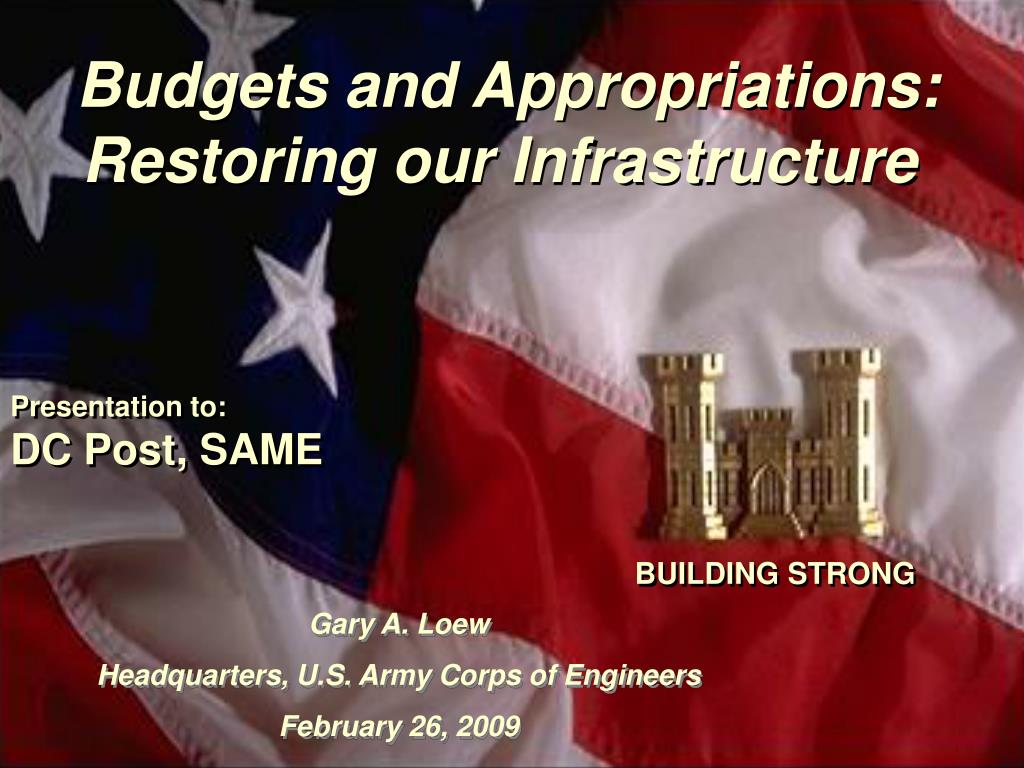 Budgets and Appropriations: Restoring our Infrastructure

Presentation to:
DC Post, SAME

BUILDING STRONG

Gary A. Loew

Headquarters, U.S. Army Corps of Engineers

February 26, 2009